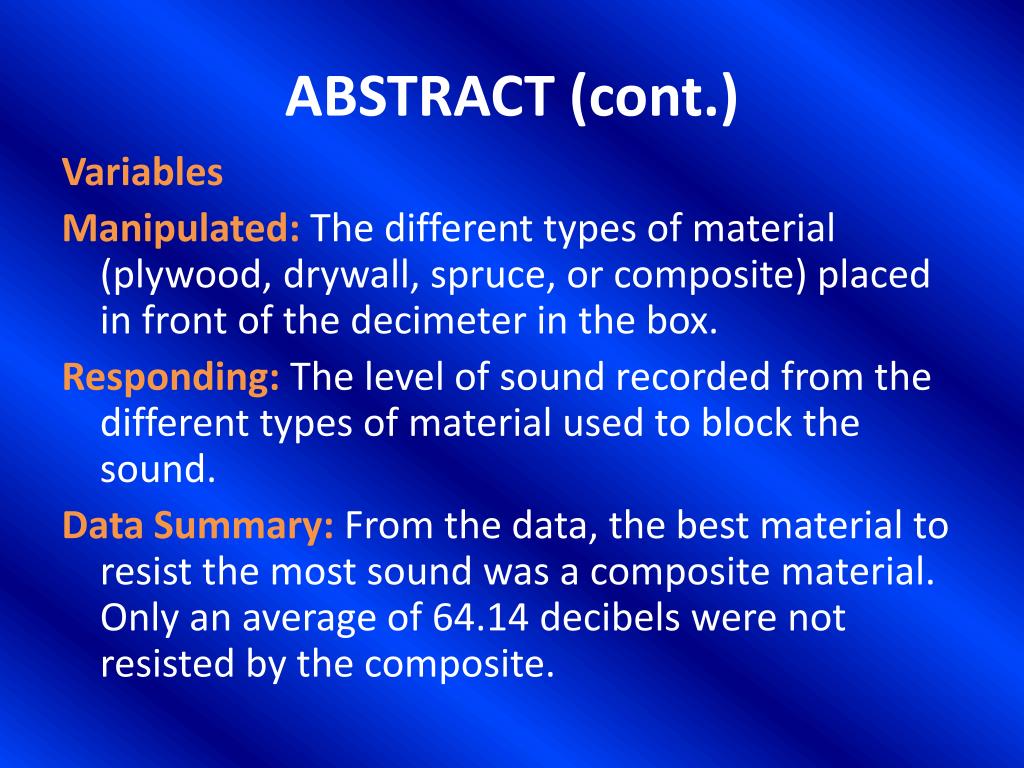 ABSTRACT (cont.)

Variables

Manipulated: The different types of material (plywood, drywall, spruce, or composite) placed in front of the decimeter in the box.

Responding: The level of sound recorded from the different types of material used to block the sound.

Data Summary: From the data, the best material to resist the most sound was a composite material. Only an average of 64.14 decibels were not resisted by the composite.